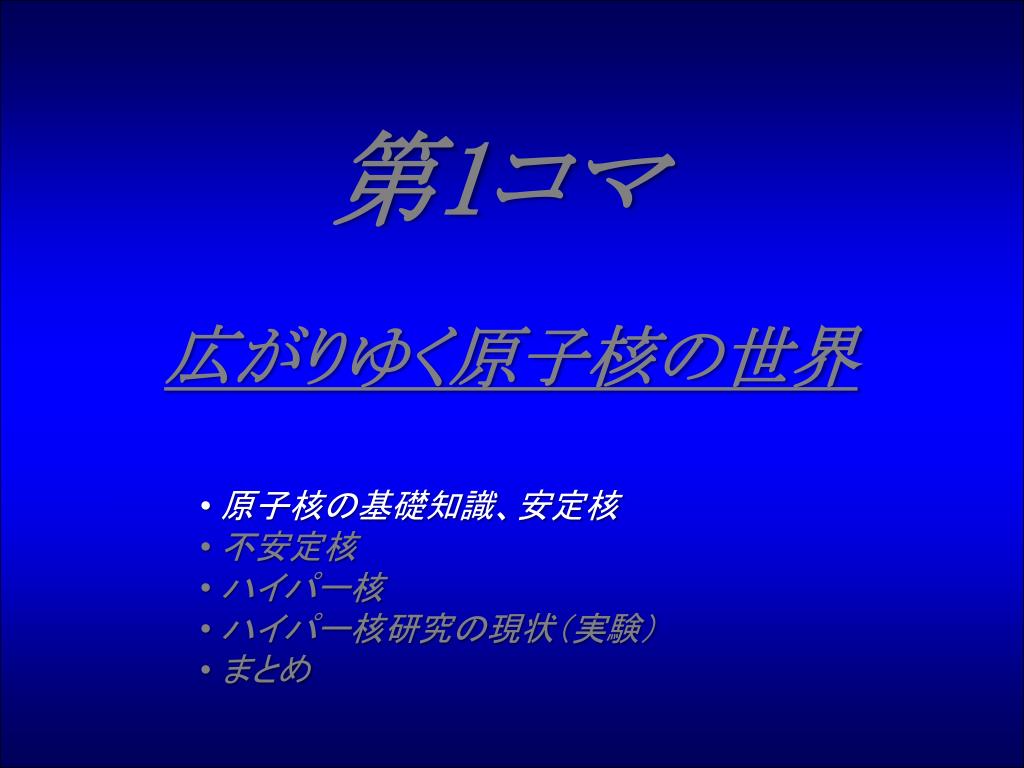 第1コマ

広がりゆく原子核の世界

• 原子核の基礎知識、安定核
• 不安定核
• ハイパー核
• ハイパー核研究の現状（実験）
• まとめ